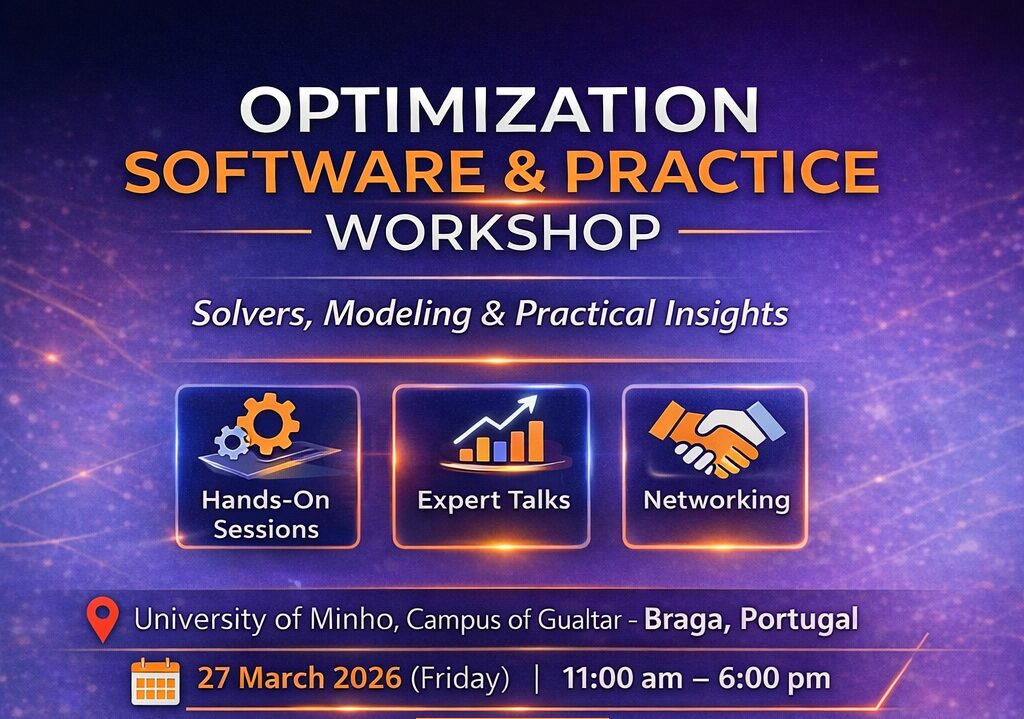 OPTIMIZATION
SOFTWARE & PRACTICE
WORKSHOP

Solvers, Modeling & Practical Insights

Hands-On Sessions

Expert Talks

Networking

University of Minho, Campus of Gualtar - Braga, Portugal

27 March 2026 (Friday) | 11:00 am – 6:00 pm